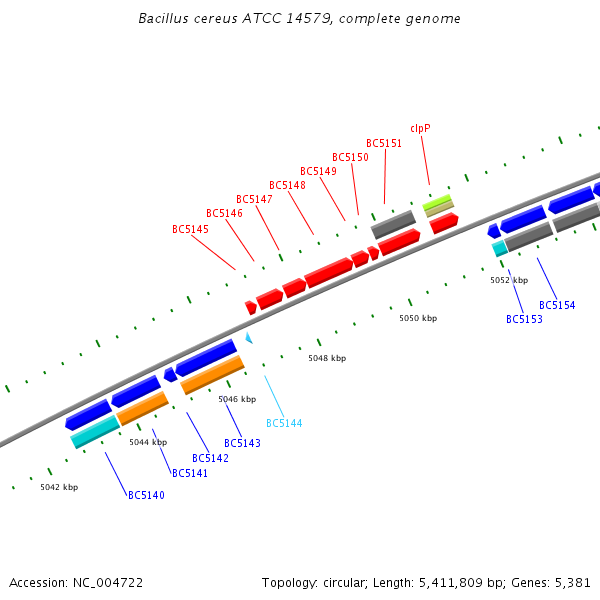 Bacillus cereus ATCC 14579, complete genome

clpP
BC5151
BC5150
BC5149
BC5148
BC5147
BC5146
BC5145

5052 kbp
BC5154
BC5153
5050 kbp
5048 kbp
5046 kbp
BC5144
BC5143
5044 kbp
BC5142
BC5141
5042 kbp
BC5140

Accession: NC_004722

Topology: circular; Length: 5,411,809 bp; Genes: 5,381